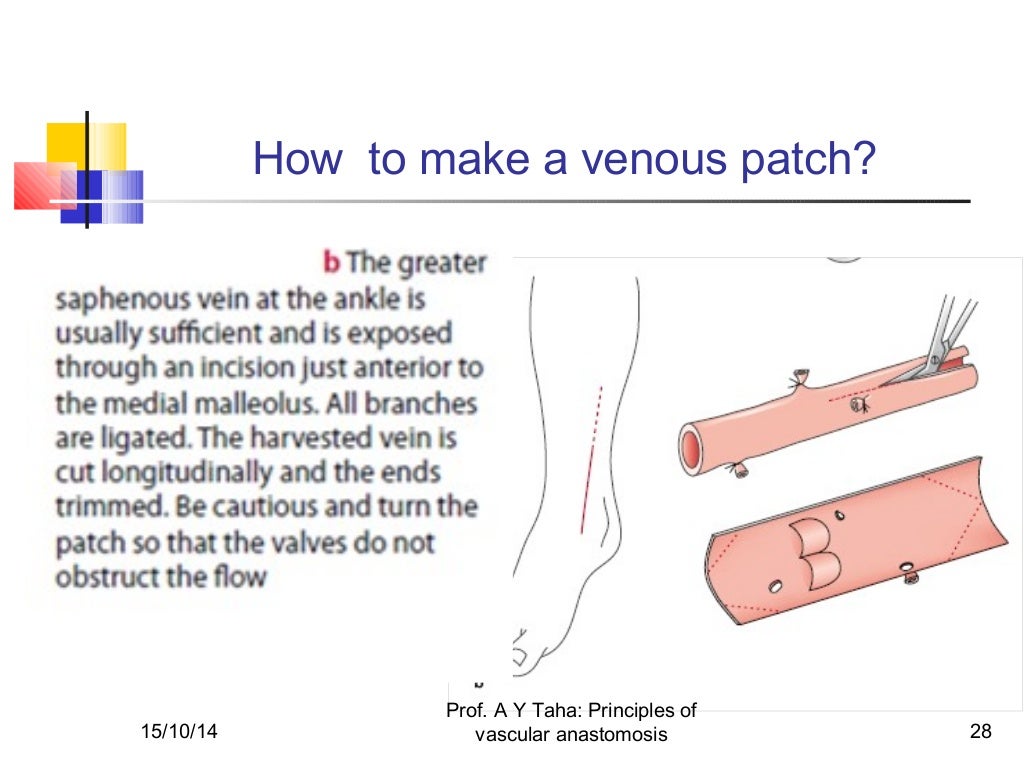 How to make a venous patch?

b The greater saphenous vein at the ankle is usually sufficient and is exposed through an incision just anterior to the medial malleolus. All branches are ligated. The harvested vein is cut longitudinally and the ends trimmed. Be cautious and turn the patch so that the valves do not obstruct the flow

15/10/14

Prof. A Y Taha: Principles of vascular anastomosis

28